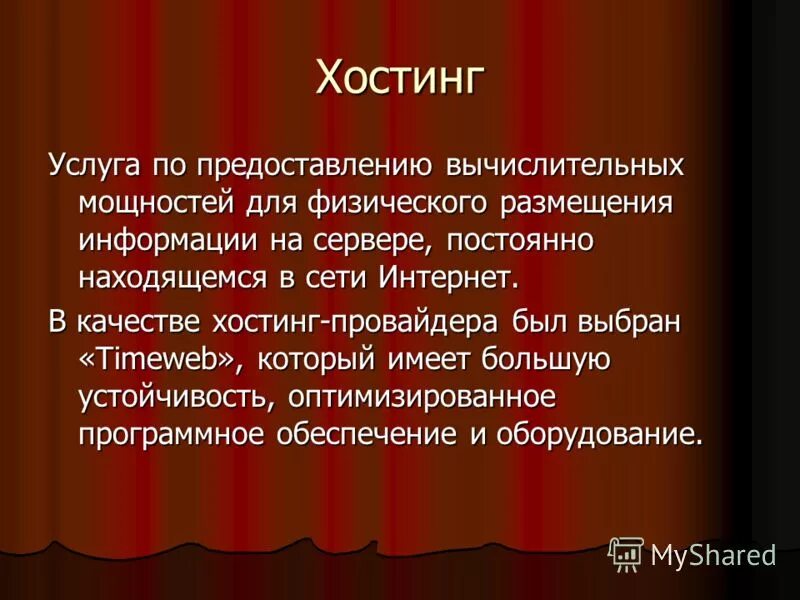 Хостинг

Услуга по предоставлению вычислительных мощностей для физического размещения информации на сервере, постоянно находящемся в сети Интернет.

В качестве хостинг-провайдера был выбран «Timeweb», который имеет большую устойчивость, оптимизированное программное обеспечение и оборудование.

MyShared